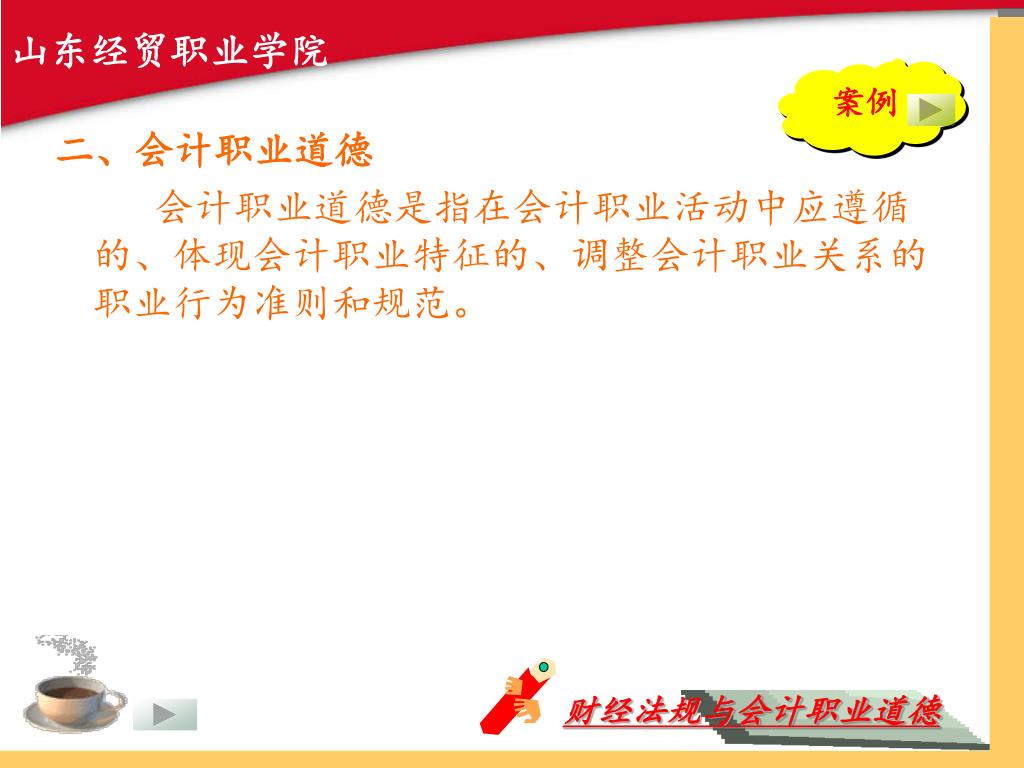 山东经贸职业学院

案例

二、会计职业道德

会计职业道德是指在会计职业活动中应遵循的、体现会计职业特征的、调整会计职业关系的职业行为准则和规范。

财经法规与会计职业道德